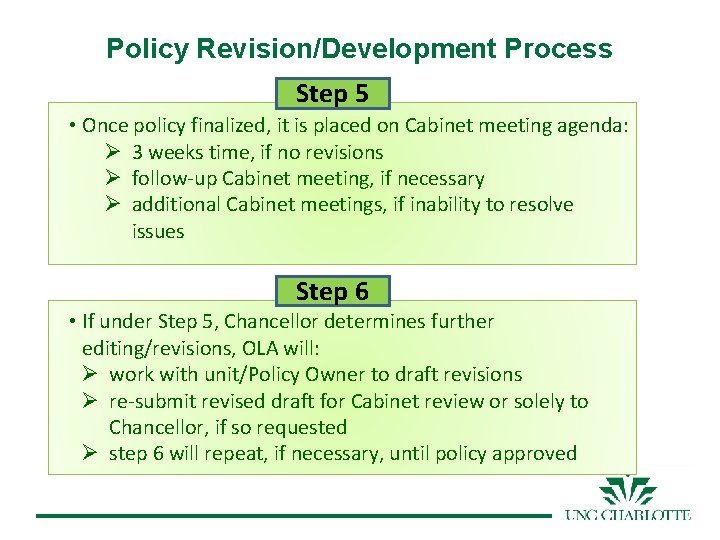 Policy Revision/Development Process

Step 5

• Once policy finalized, it is placed on Cabinet meeting agenda:
➢ 3 weeks time, if no revisions
➢ follow-up Cabinet meeting, if necessary
➢ additional Cabinet meetings, if inability to resolve issues

Step 6

• If under Step 5, Chancellor determines further editing/revisions, OLA will:
➢ work with unit/Policy Owner to draft revisions
➢ re-submit revised draft for Cabinet review or solely to Chancellor, if so requested
➢ step 6 will repeat, if necessary, until policy approved

UNC CHARLOTTE